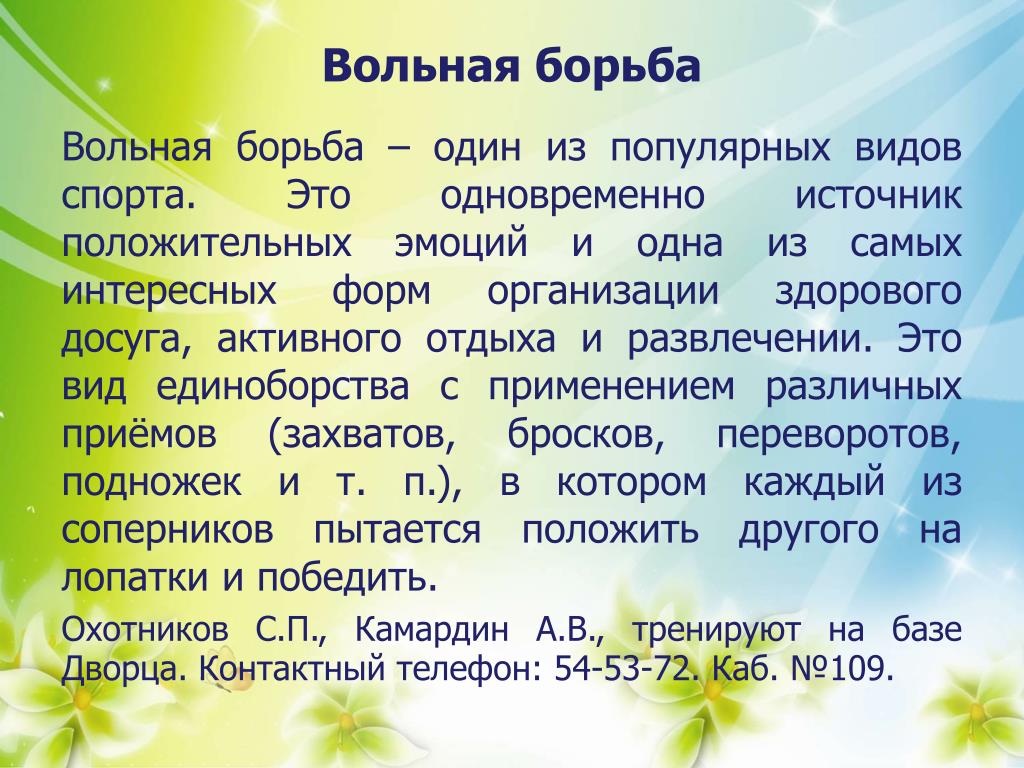 Вольная борьба

Вольная борьба – один из популярных видов спорта. Это одновременно источник положительных эмоций и одна из самых интересных форм организации здорового досуга, активного отдыха и развлечении. Это вид единоборства с применением различных приёмов (захватов, бросков, переворотов, подножек и т. п.), в котором каждый из соперников пытается положить другого на лопатки и победить.

Охотников С.П., Камардин А.В., тренируют на базе Дворца. Контактный телефон: 54-53-72. Каб. №109.